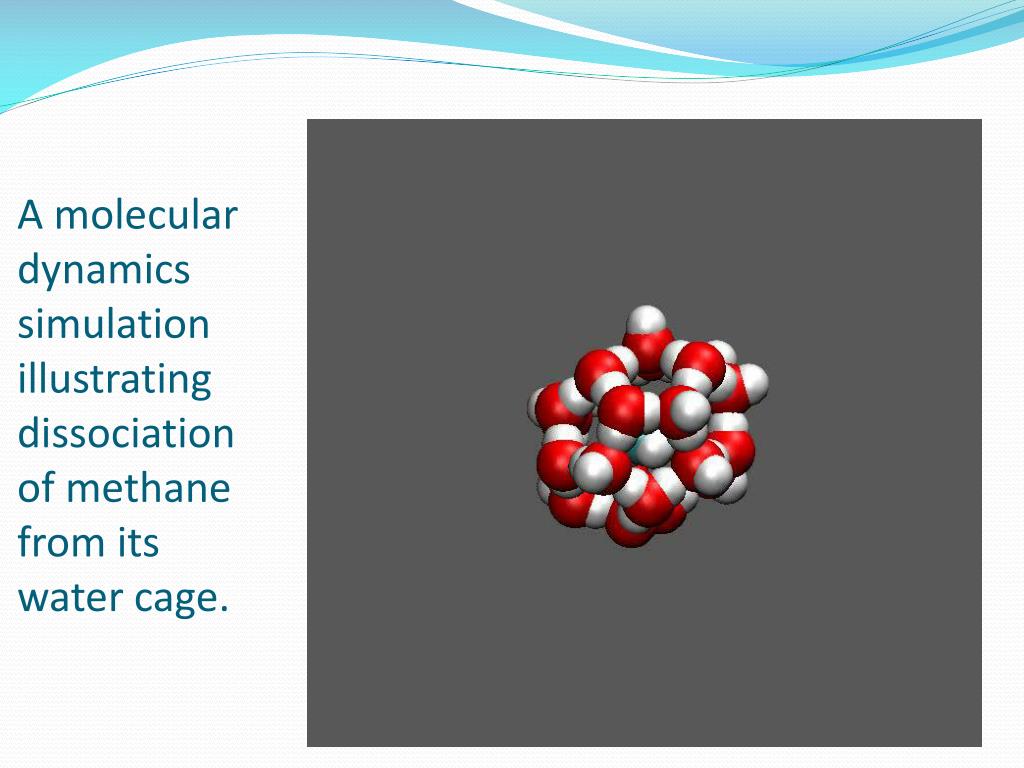 A molecular dynamics simulation illustrating dissociation of methane from its water cage.